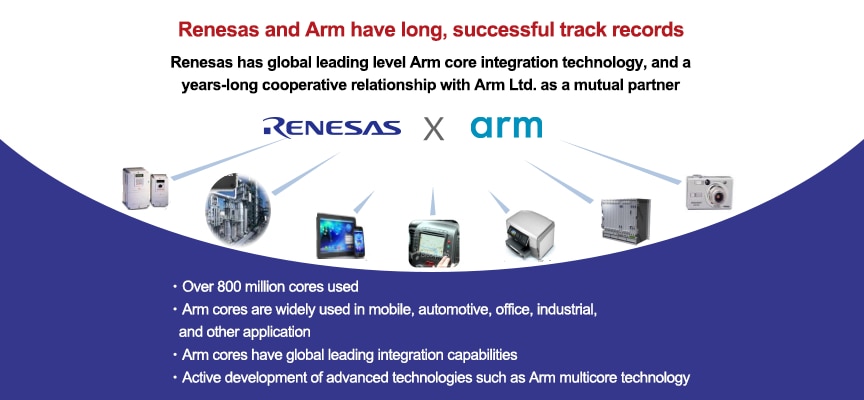 Renesas and Arm have long, successful track records

Renesas has global leading level Arm core integration technology, and a years-long cooperative relationship with Arm Ltd. as a mutual partner

RENESAS X arm

・Over 800 million cores used
・Arm cores are widely used in mobile, automotive, office, industrial, and other application
・Arm cores have global leading integration capabilities
・Active development of advanced technologies such as Arm multicore technology